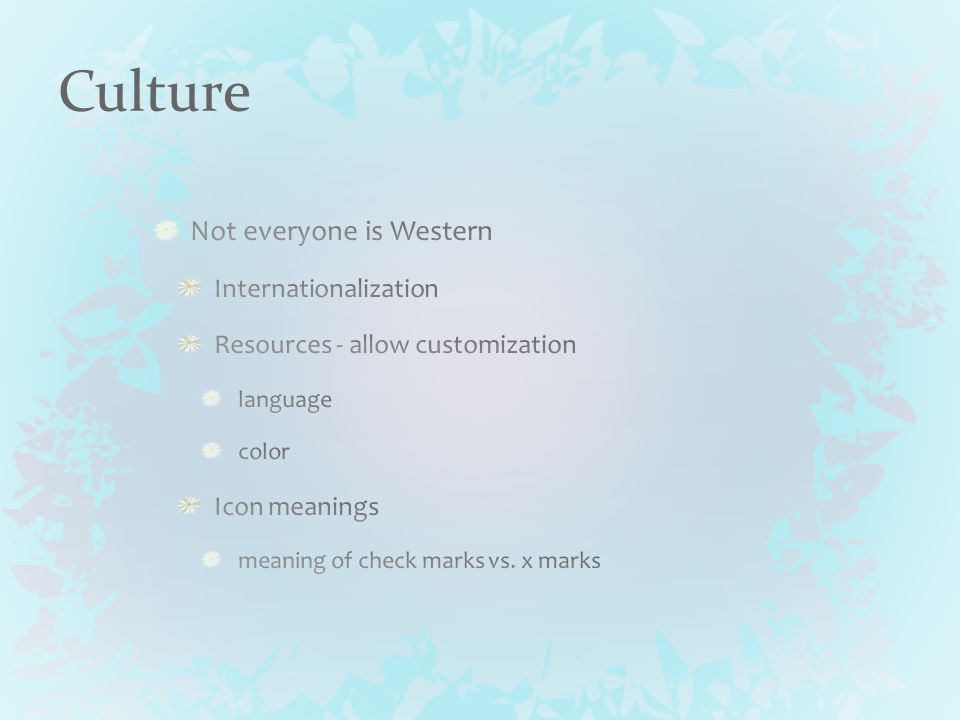 Culture

Not everyone is Western

Internationalization

Resources - allow customization

language

color

Icon meanings

meaning of check marks vs. x marks